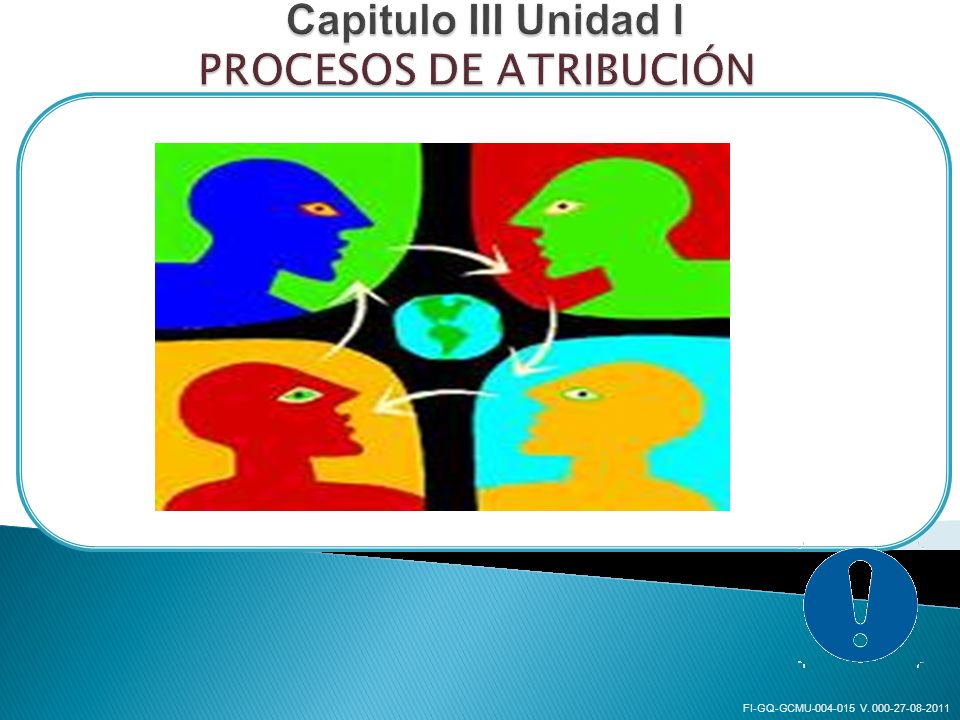 Capitulo III Unidad I
PROCESOS DE ATRIBUCIÓN

FI-GQ-GCMU-004-015 V.000-27-08-2011